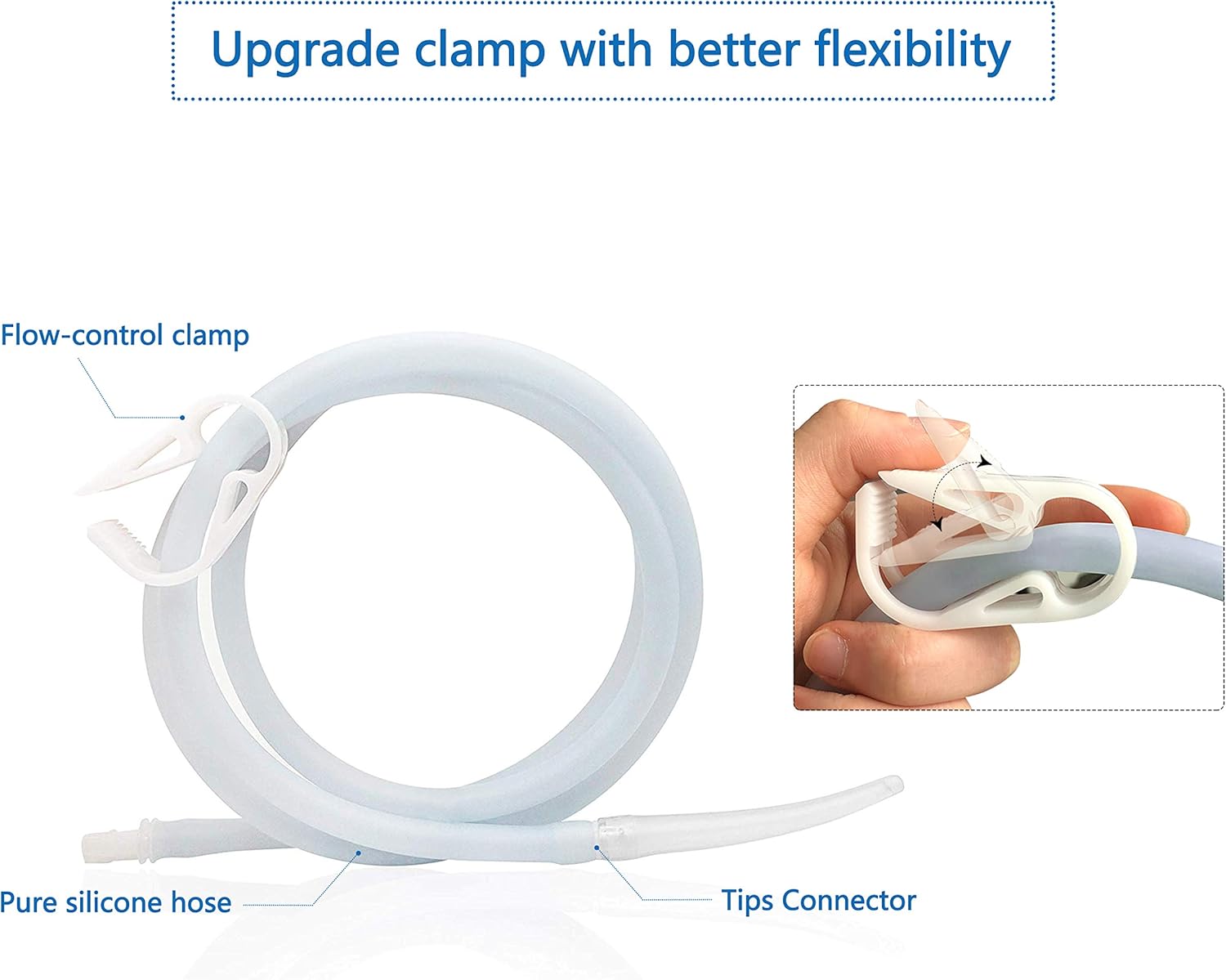 Upgrade clamp with better flexibility

Flow-control clamp

Pure silicone hose

Tips Connector